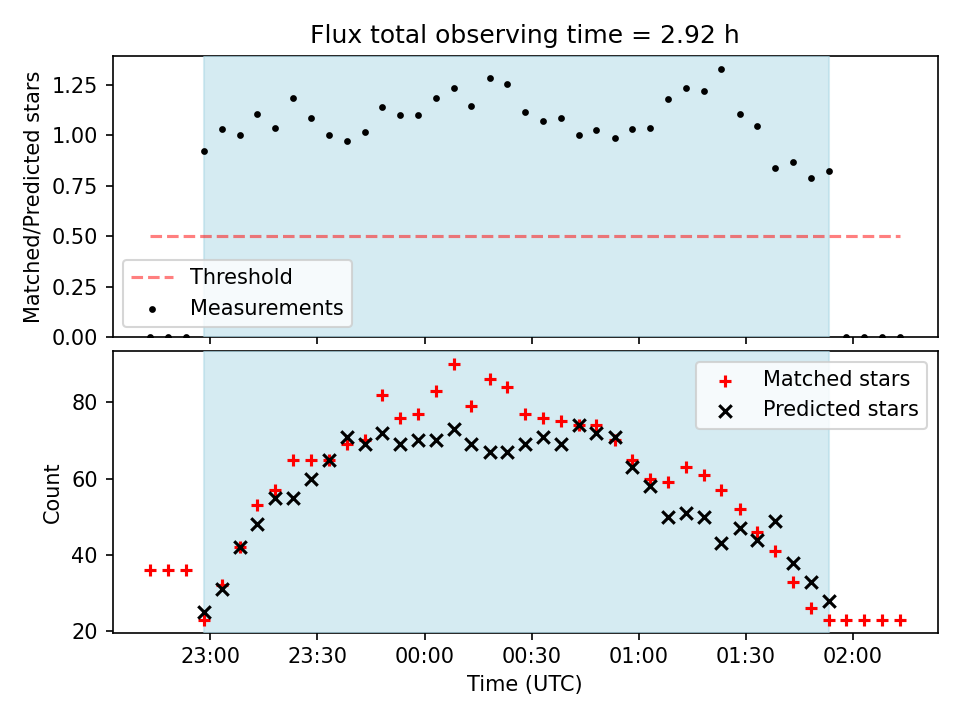 Flux total observing time = 2.92 h

Matched/Predicted stars

1.25
1.00
0.75
0.50
0.25
0.00

Threshold
Measurements

Count

80
60
40
20

Matched stars
Predicted stars

23:00
23:30
00:00
00:30
01:00
01:30
02:00

Time (UTC)